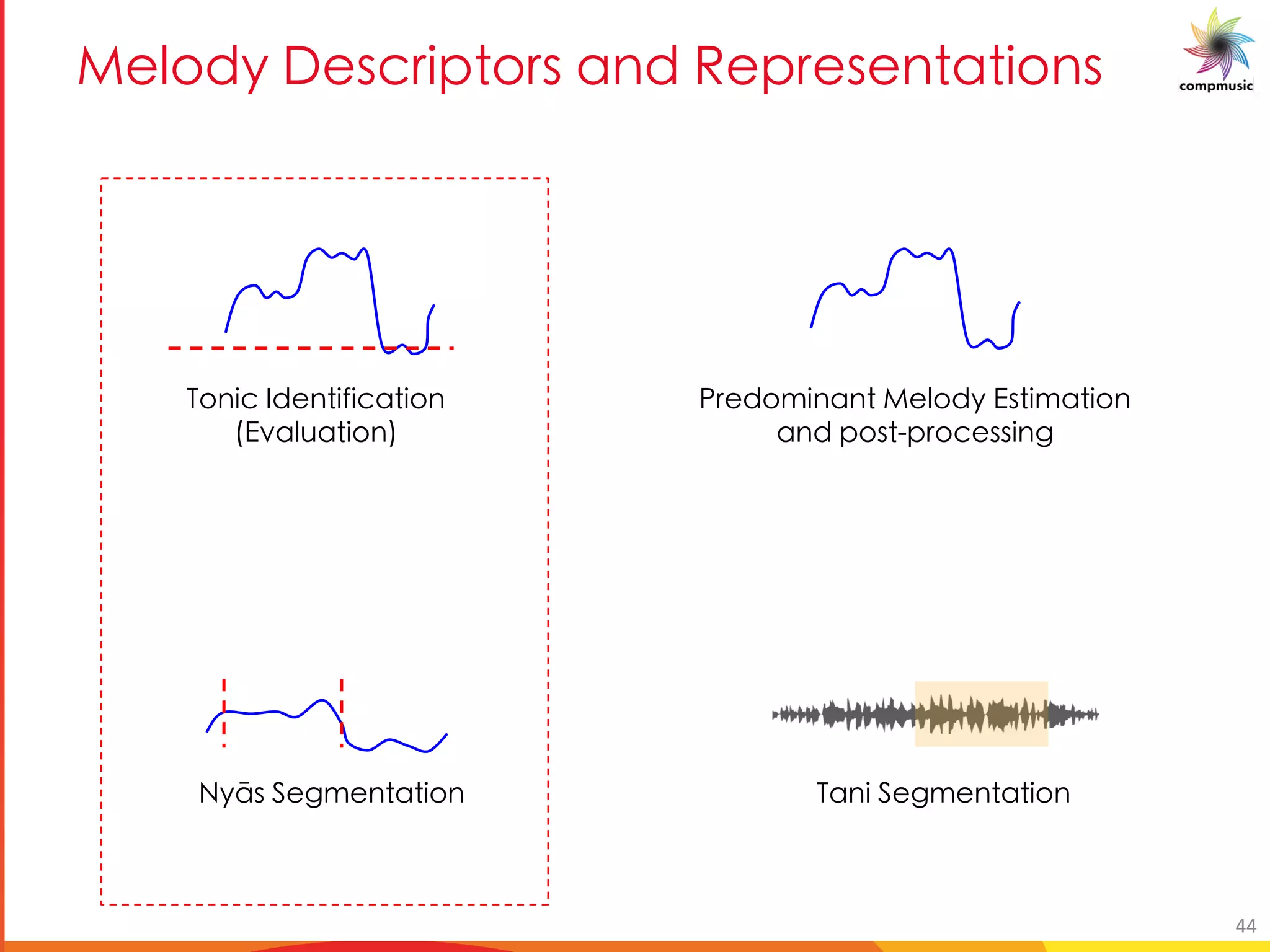 Melody Descriptors and Representations

compmusic

Tonic Identification (Evaluation)

Predominant Melody Estimation and post-processing

Nyās Segmentation

Tani Segmentation

44